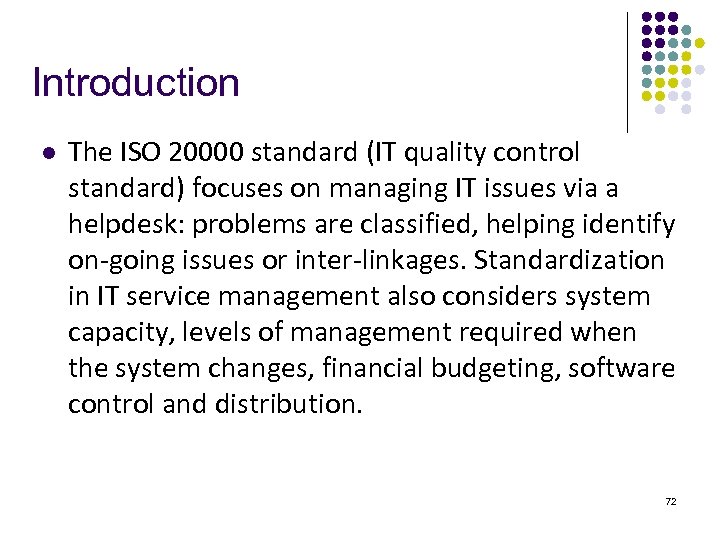 Introduction

- The ISO 20000 standard (IT quality control standard) focuses on managing IT issues via a helpdesk: problems are classified, helping identify on-going issues or inter-linkages. Standardization in IT service management also considers system capacity, levels of management required when the system changes, financial budgeting, software control and distribution.

72